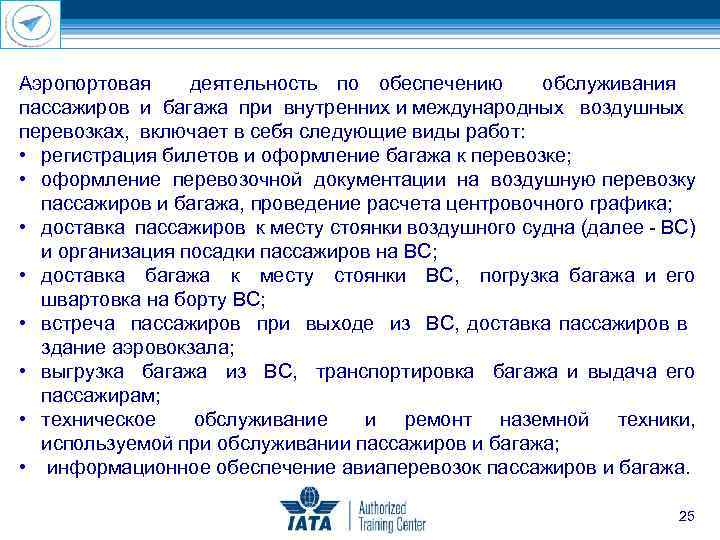 Аэропортовая деятельность по обеспечению обслуживания пассажиров и багажа при внутренних и международных воздушных перевозках, включает в себя следующие виды работ:

• регистрация билетов и оформление багажа к перевозке;
• оформление перевозочной документации на воздушную перевозку пассажиров и багажа, проведение расчета центровочного графика;
• доставка пассажиров к месту стоянки воздушного судна (далее - ВС) и организация посадки пассажиров на ВС;
• доставка багажа к месту стоянки ВС, погрузка багажа и его швартовка на борту ВС;
• встреча пассажиров при выходе из ВС, доставка пассажиров в здание аэровокзала;
• выгрузка багажа из ВС, транспортировка багажа и выдача его пассажирам;
• техническое обслуживание и ремонт наземной техники, используемой при обслуживании пассажиров и багажа;
• информационное обеспечение авиаперевозок пассажиров и багажа.

IATA Authorized Training Center

25